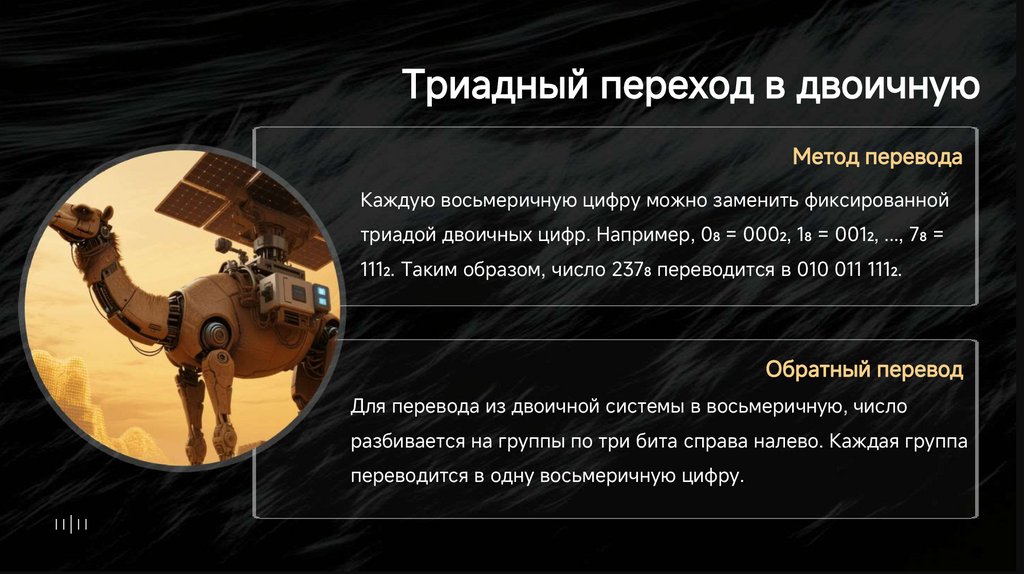 Триадный переход в двоичную

Метод перевода

Каждую восьмеричную цифру можно заменить фиксированной триадой двоичных цифр. Например, $0_8 = 000_2$, $1_8 = 001_2$, ..., $7_8 = 111_2$. Таким образом, число $237_8$ переводится в $010\ 011\ 111_2$.

Обратный перевод

Для перевода из двоичной системы в восьмеричную, число разбивается на группы по три бита справа налево. Каждая группа переводится в одну восьмеричную цифру.